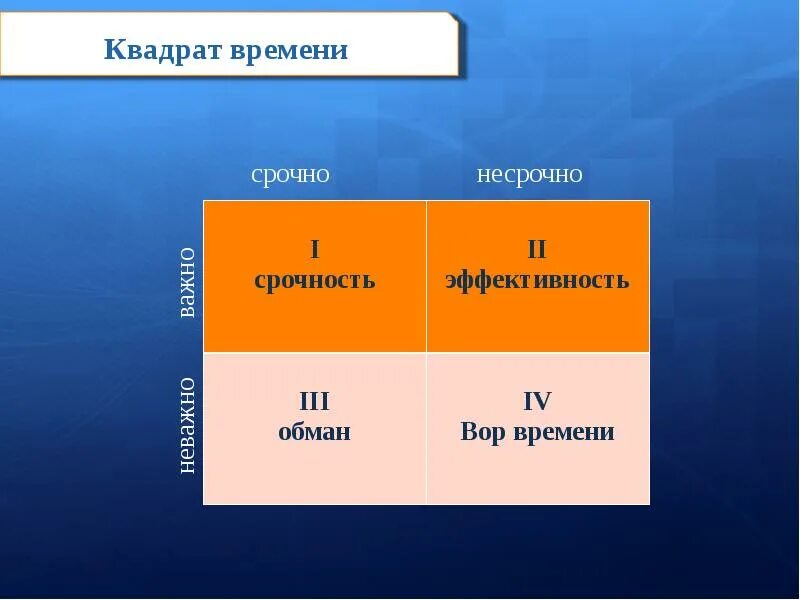 Квадрат времени

| | срочно | несрочно |
|---|---|---|
| важно | I срочность | II эффективность |
| неважно | III обман | IV Вор времени |